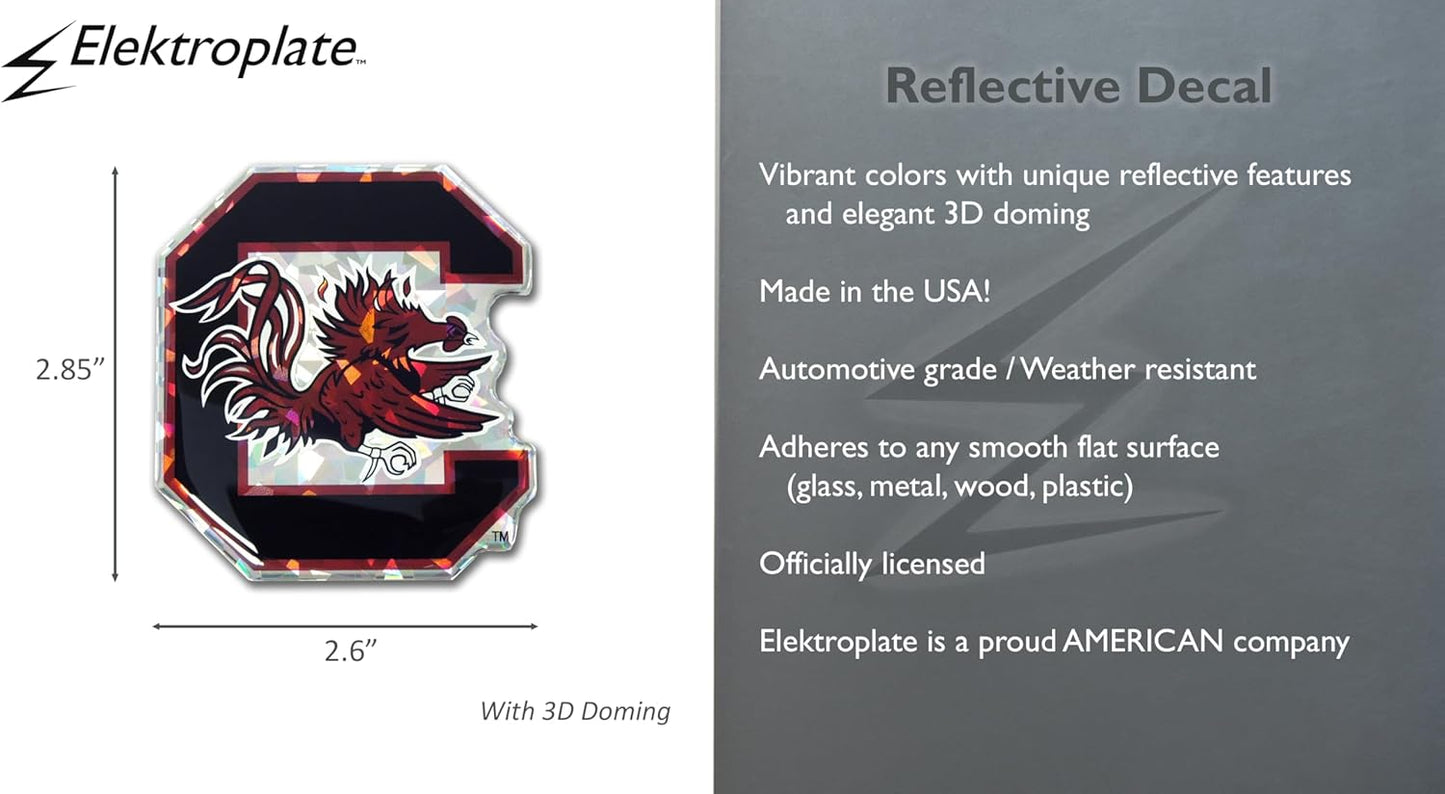 Elektroplate™

2.85”

TM

2.6”

With 3D Doming

Reflective Decal

Vibrant colors with unique reflective features and elegant 3D doming

Made in the USA!

Automotive grade / Weather resistant

Adheres to any smooth flat surface (glass, metal, wood, plastic)

Officially licensed

Elektroplate is a proud AMERICAN company